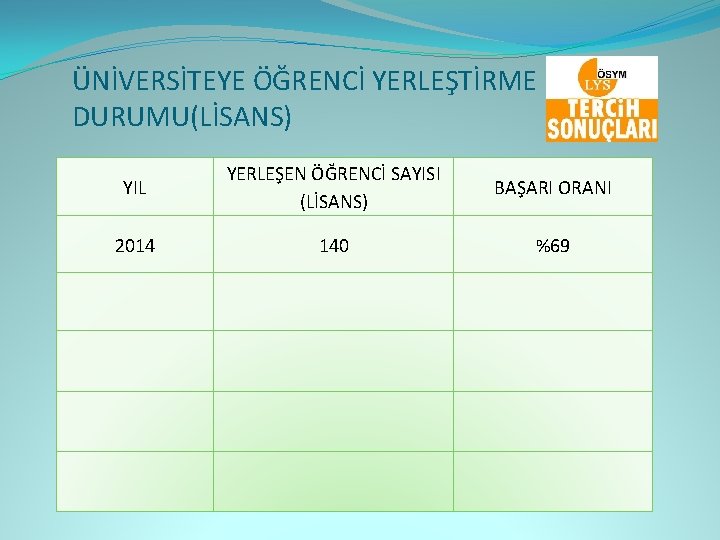 ÜNİVERSİTEYE ÖĞRENCİ YERLEŞTİRME DURUMU(LİSANS)

ÖSYM
LYS
TERCİH SONUÇLARI

| YIL | YERLEŞEN ÖĞRENCİ SAYISI (LİSANS) | BAŞARI ORANI |
|---|---|---|
| 2014 | 140 | %69 |
| | | |
| | | |
| | | |
| | | |